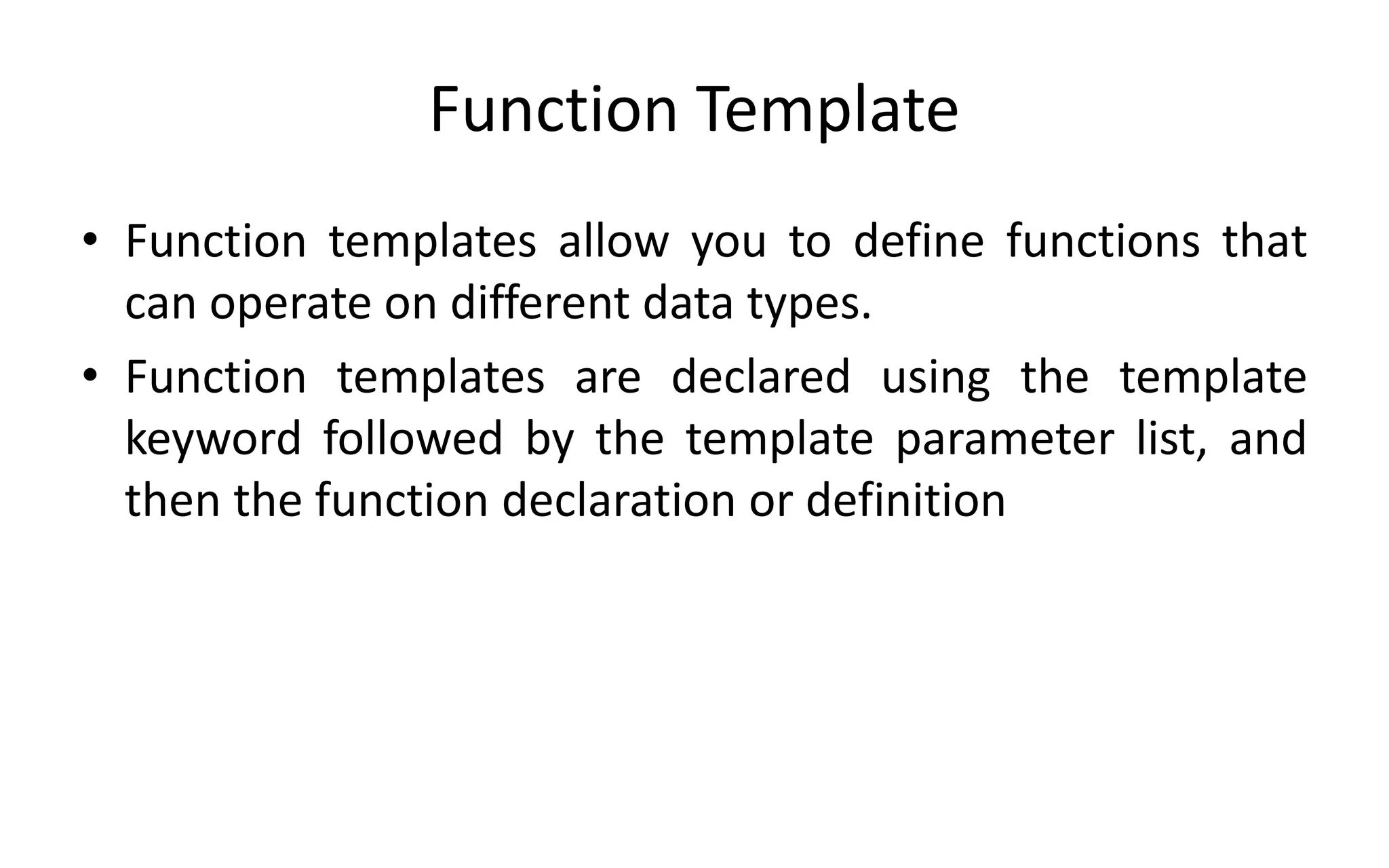 Function Template

• Function templates allow you to define functions that can operate on different data types.

• Function templates are declared using the template keyword followed by the template parameter list, and then the function declaration or definition